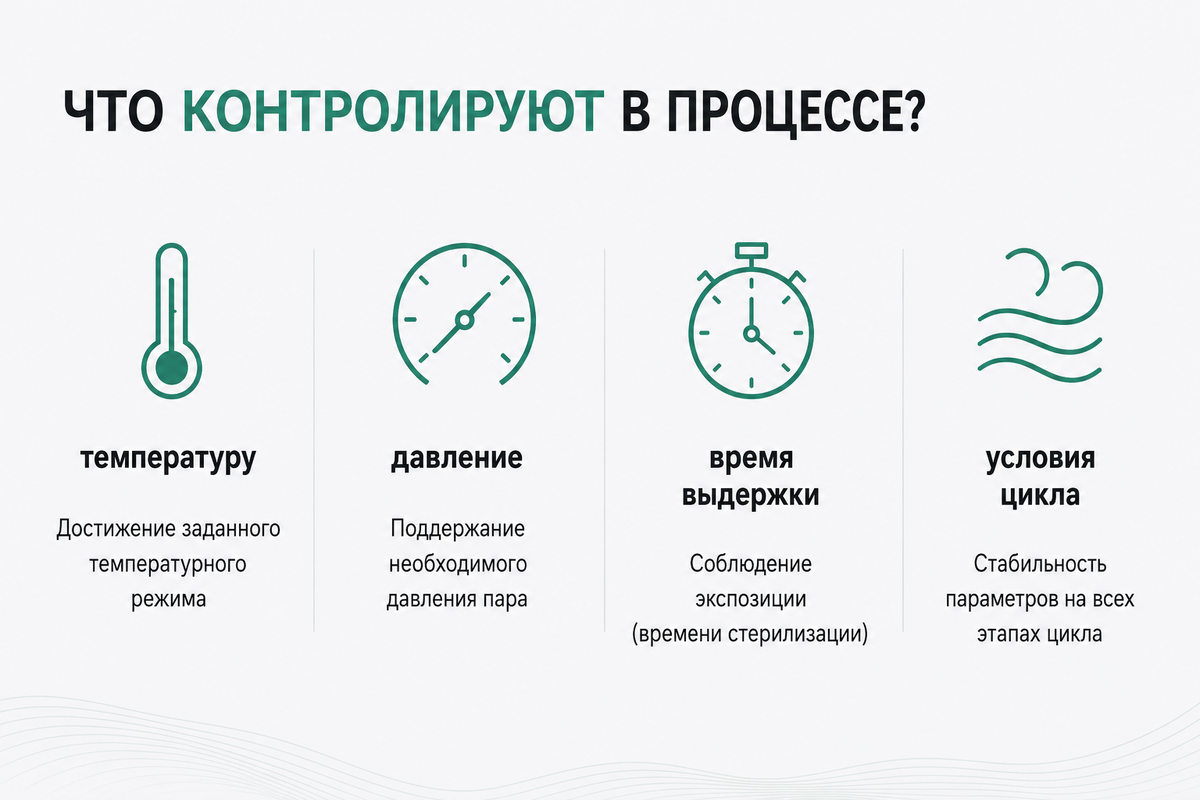 ЧТО КОНТРОЛИРУЮТ В ПРОЦЕССЕ?

температуру

Достижение заданного температурного режима

давление

Поддержание необходимого давления пара

время выдержки

Соблюдение экспозиции (времени стерилизации)

условия цикла

Стабильность параметров на всех этапах цикла